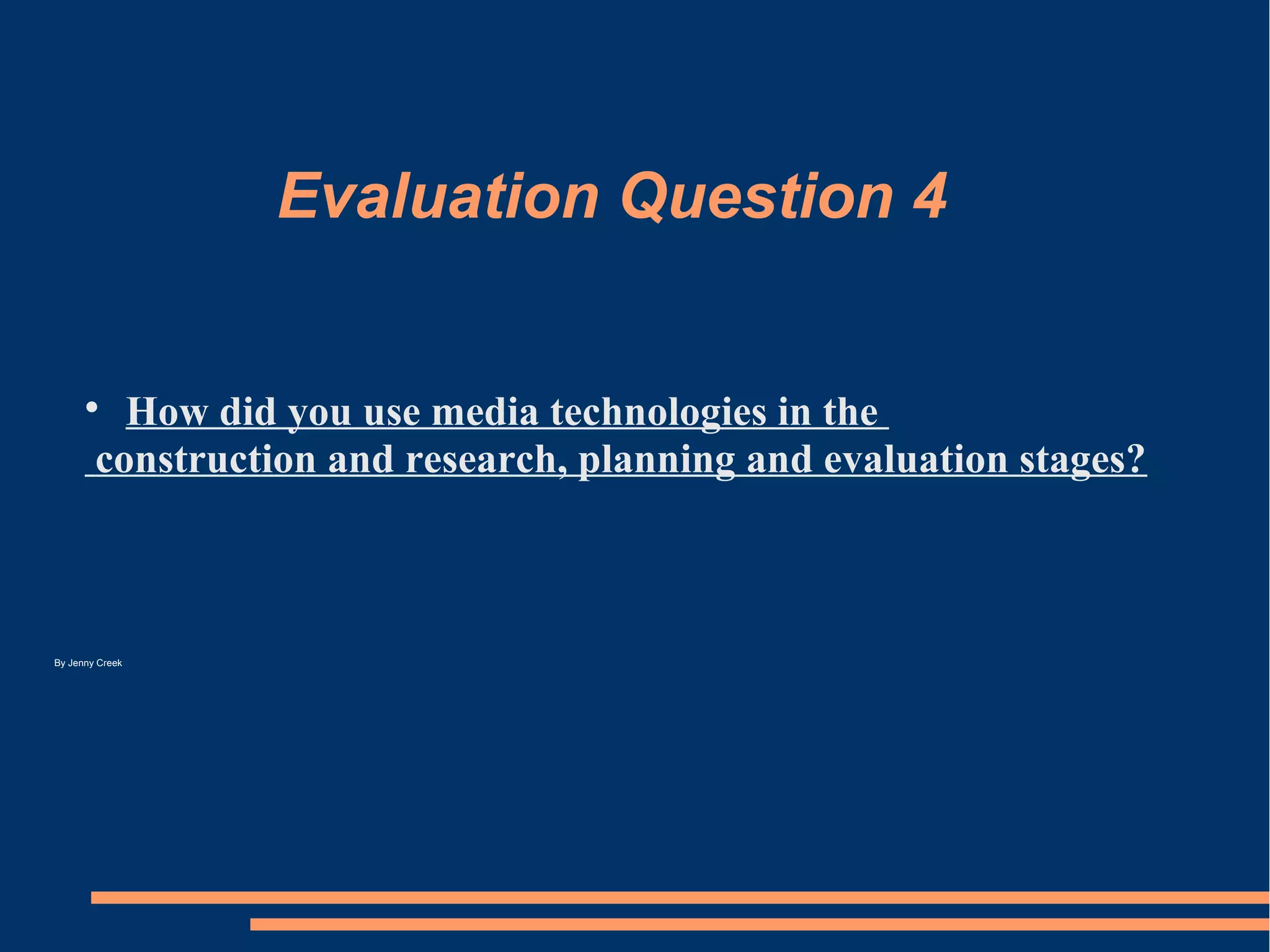 Evaluation Question 4

• How did you use media technologies in the construction and research, planning and evaluation stages?

By Jenny Creek